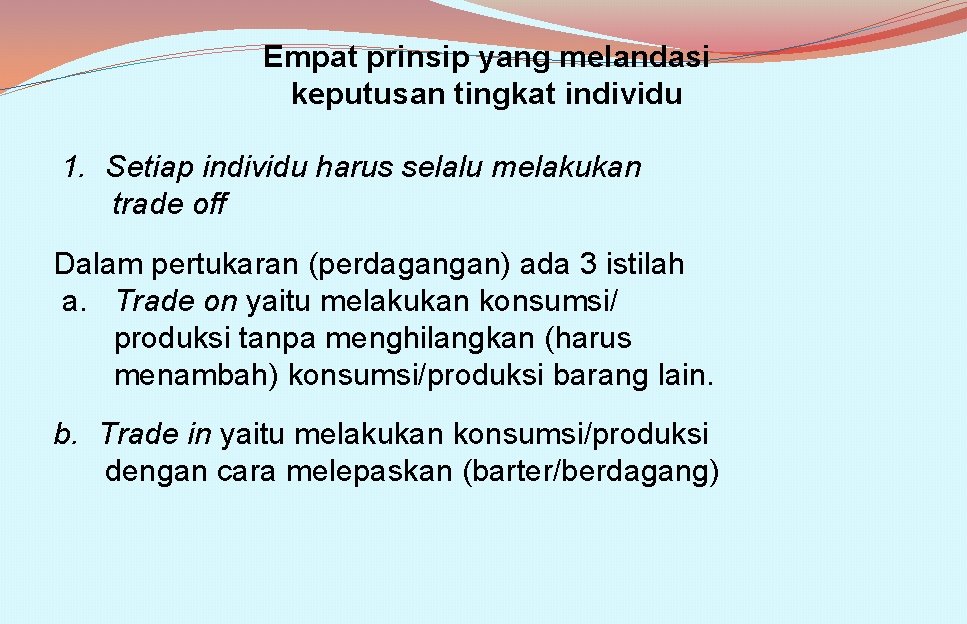 Empat prinsip yang melandasi keputusan tingkat individu

1. Setiap individu harus selalu melakukan trade off

Dalam pertukaran (perdagangan) ada 3 istilah
a. Trade on yaitu melakukan konsumsi/ produksi tanpa menghilangkan (harus menambah) konsumsi/produksi barang lain.

b. Trade in yaitu melakukan konsumsi/produksi dengan cara melepaskan (barter/berdagang)